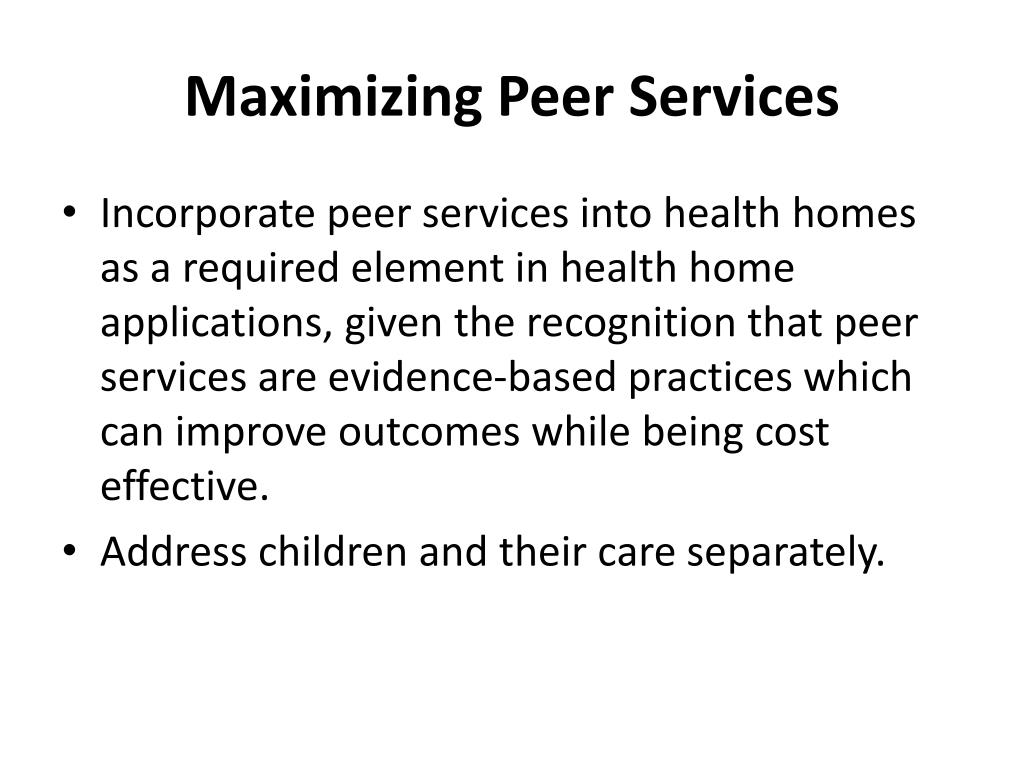 Maximizing Peer Services

• Incorporate peer services into health homes as a required element in health home applications, given the recognition that peer services are evidence-based practices which can improve outcomes while being cost effective.
• Address children and their care separately.